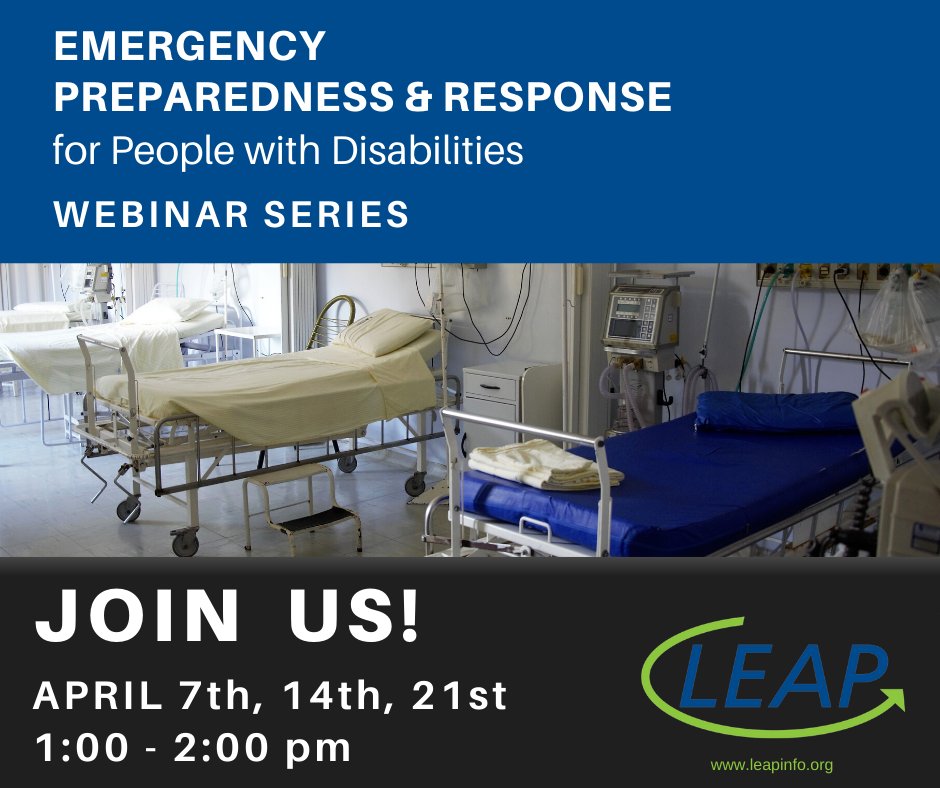 EMERGENCY
PREPAREDNESS & RESPONSE
for People with Disabilities
WEBINAR SERIES

JOIN US!
APRIL 7th, 14th, 21st
1:00 - 2:00 pm

LEAP
www.leapinfo.org